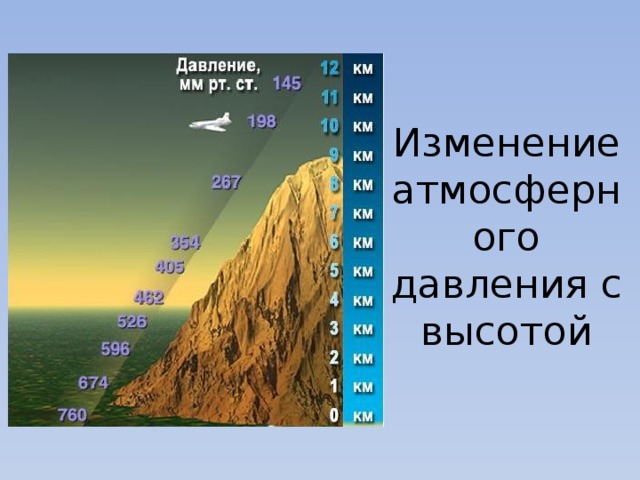 Давление, мм рт. ст.

145
198
267
354
405
462
526
596
674
760

12 км
11 км
10 км
9 км
8 км
7 км
6 км
5 км
4 км
3 км
2 км
1 км
0 км

Изменение атмосферного давления с высотой